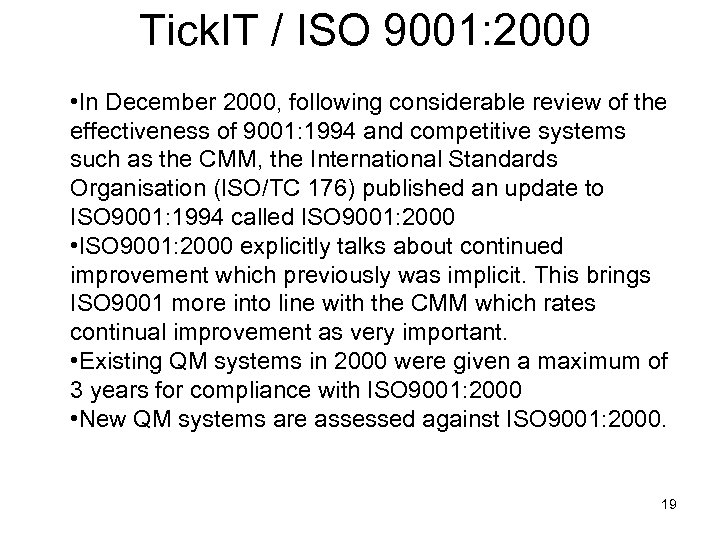 TickIT / ISO 9001:2000

•In December 2000, following considerable review of the effectiveness of 9001:1994 and competitive systems such as the CMM, the International Standards Organisation (ISO/TC 176) published an update to ISO9001:1994 called ISO9001:2000
•ISO9001:2000 explicitly talks about continued improvement which previously was implicit. This brings ISO9001 more into line with the CMM which rates continual improvement as very important.
•Existing QM systems in 2000 were given a maximum of 3 years for compliance with ISO9001:2000
•New QM systems are assessed against ISO9001:2000.

19